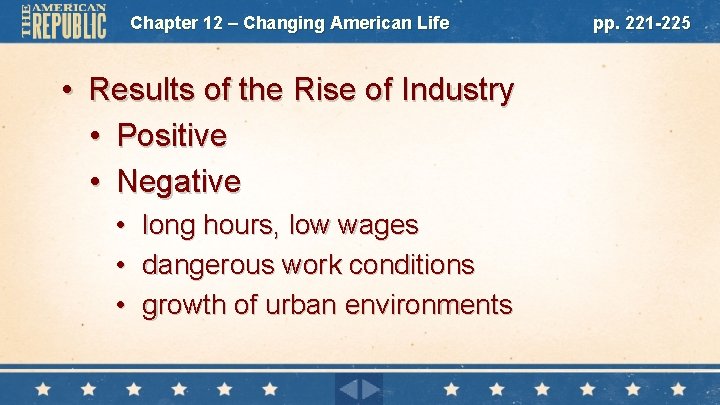 THE AMERICAN REPUBLIC

Chapter 12 – Changing American Life

pp. 221-225

• Results of the Rise of Industry
• Positive
• Negative
• long hours, low wages
• dangerous work conditions
• growth of urban environments